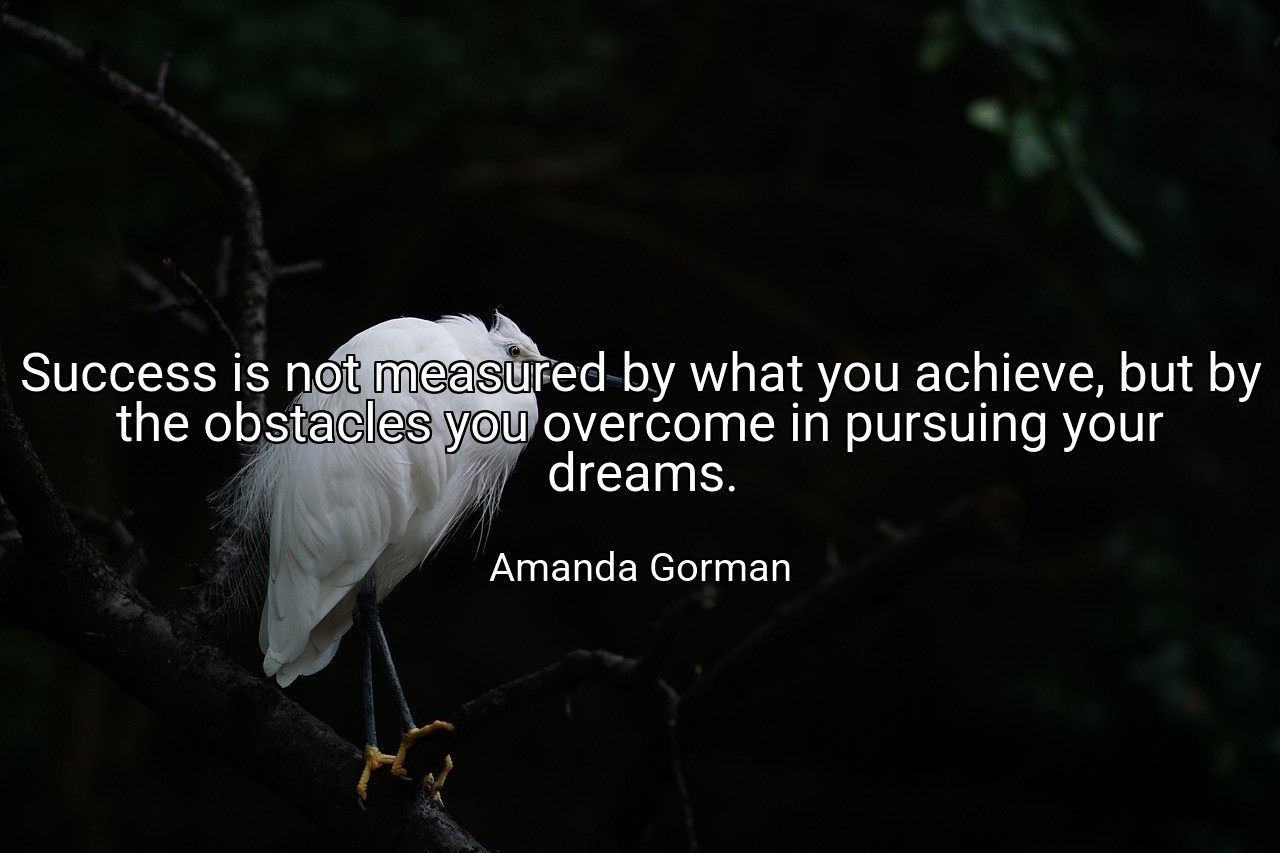 Success is not measured by what you achieve, but by the obstacles you overcome in pursuing your dreams.

Amanda Gorman